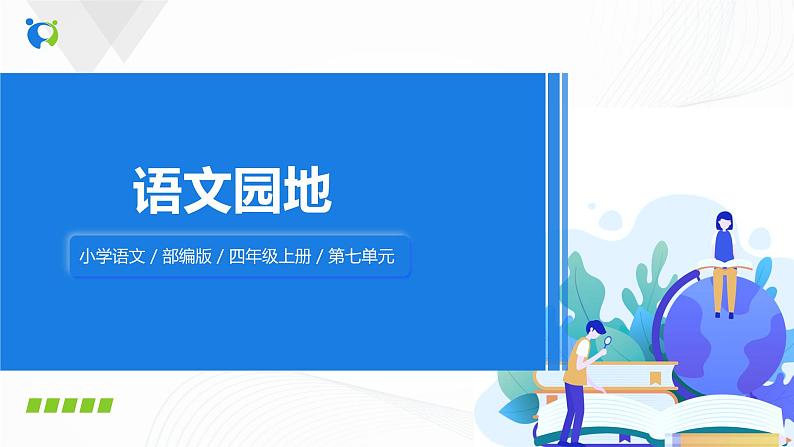 语文园地

小学语文 / 部编版 / 四年级上册 / 第七单元